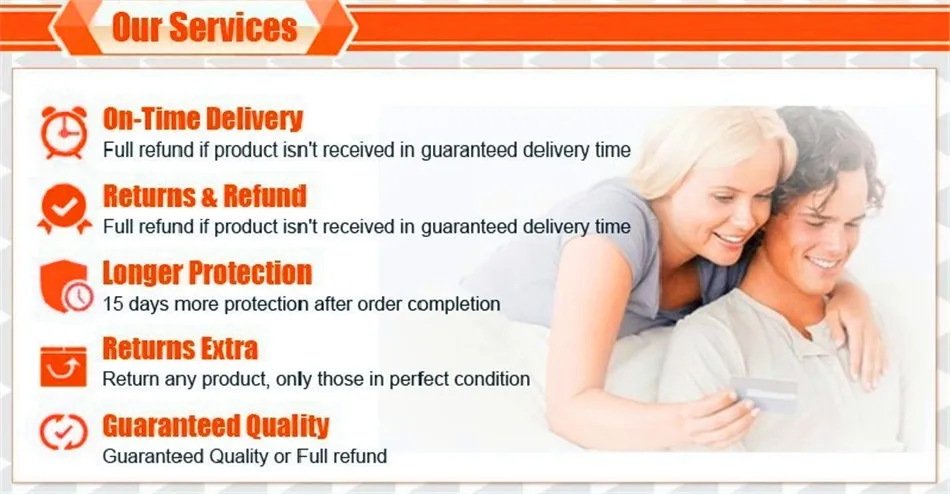 Our Services

On-Time Delivery
Full refund if product isn't received in guaranteed delivery time

Returns & Refund
Full refund if product isn't received in guaranteed delivery time

Longer Protection
15 days more protection after order completion

Returns Extra
Return any product, only those in perfect condition

Guaranteed Quality
Guaranteed Quality or Full refund